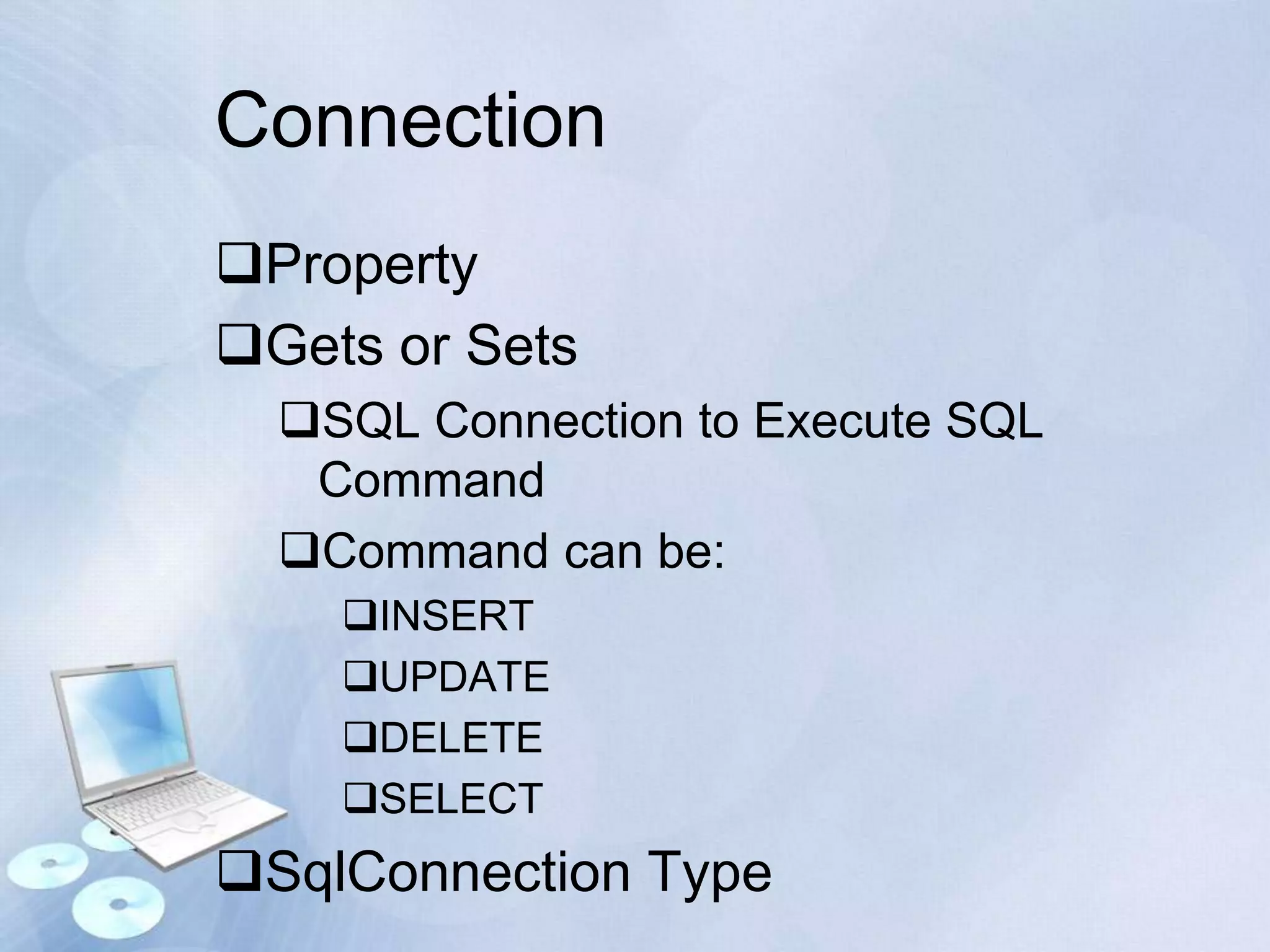 Connection

❑Property

❑Gets or Sets

❑SQL Connection to Execute SQL Command

❑Command can be:

❑INSERT

❑UPDATE

❑DELETE

❑SELECT

❑SqlConnection Type